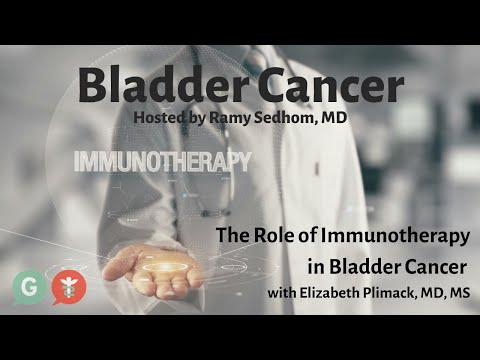 Bladder Cancer
Hosted by Ramy Sedhom, MD

IMMUNOTHERAPY

The Role of Immunotherapy in Bladder Cancer
with Elizabeth Plimack, MD, MS

G